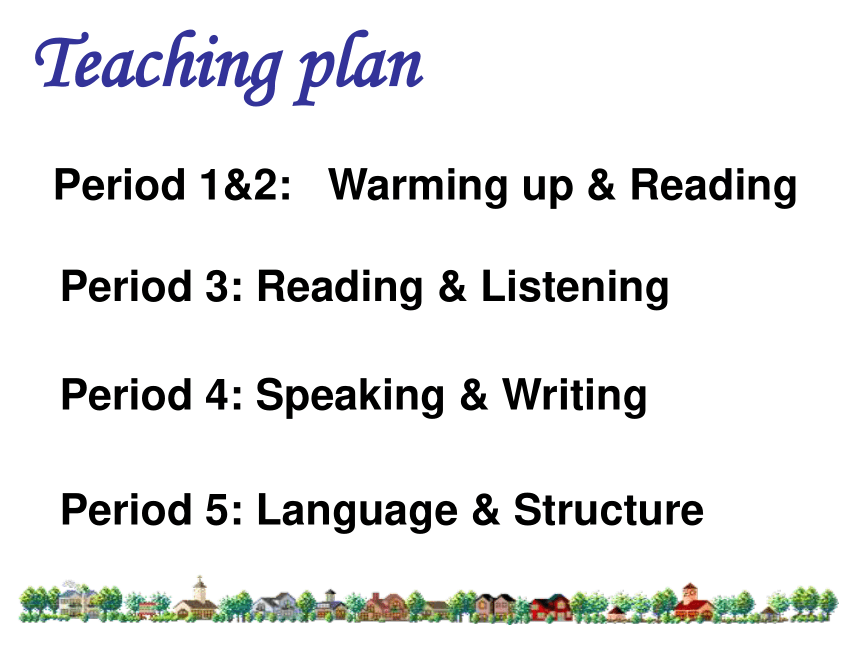 Teaching plan

Period 1&2:   Warming up & Reading

Period 3: Reading & Listening

Period 4: Speaking & Writing

Period 5: Language & Structure